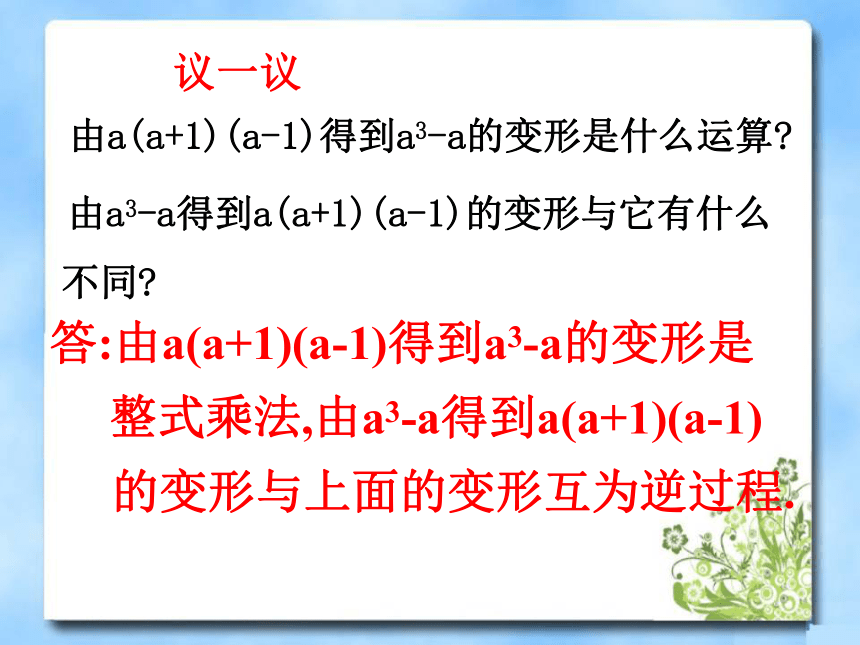 议一议

由$a(a+1)(a-1)$得到$a^3-a$的变形是什么运算?

由$a^3-a$得到$a(a+1)(a-1)$的变形与它有什么不同?

答:由$a(a+1)(a-1)$得到$a^3-a$的变形是整式乘法,由$a^3-a$得到$a(a+1)(a-1)$的变形与上面的变形互为逆过程.